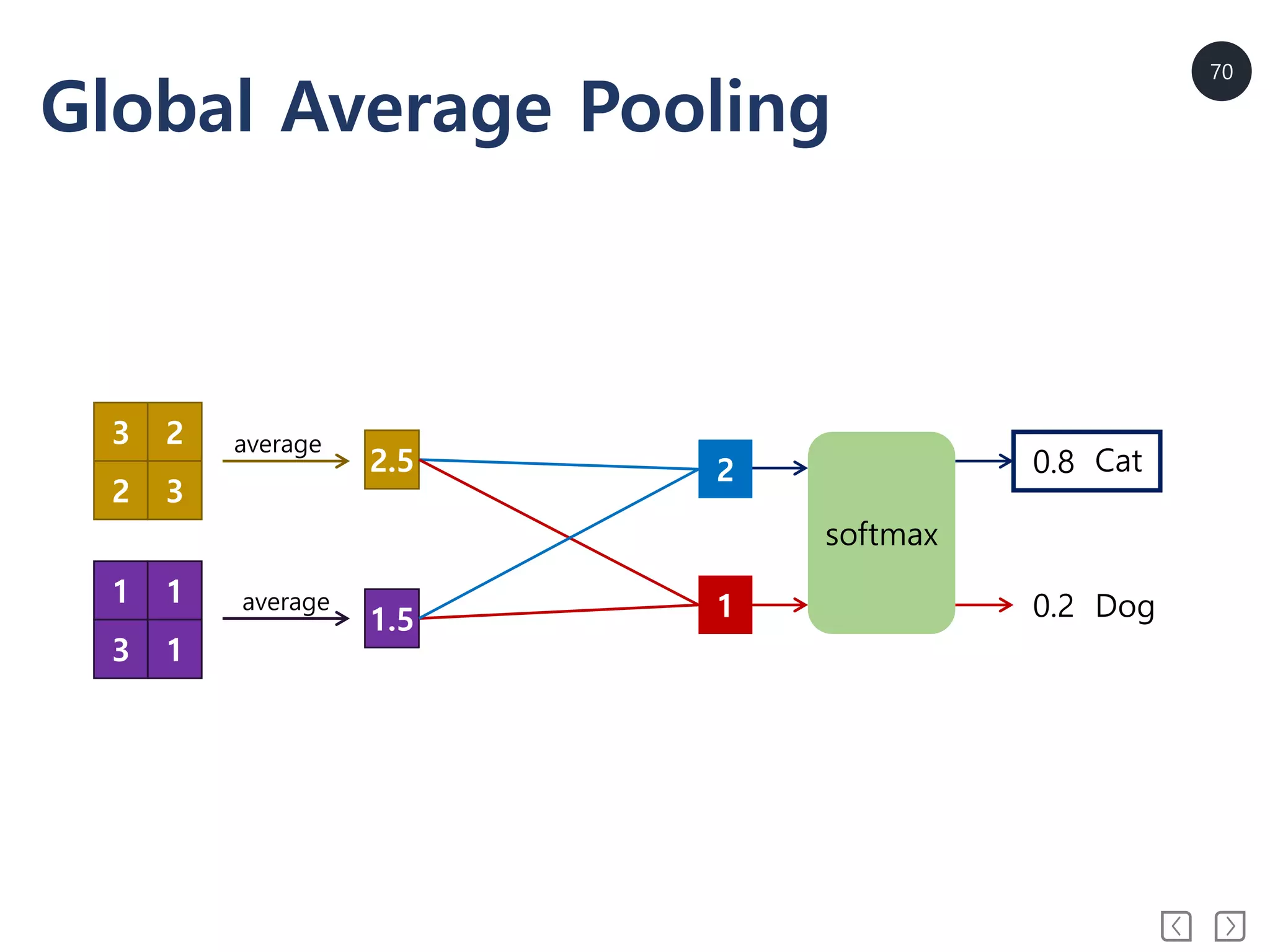 70

Global Average Pooling

| 3 | 2 |
|---|---|
| 2 | 3 |

average

2.5

| 1 | 1 |
|---|---|
| 3 | 1 |

average

1.5

2

1

softmax

0.8 Cat

0.2 Dog